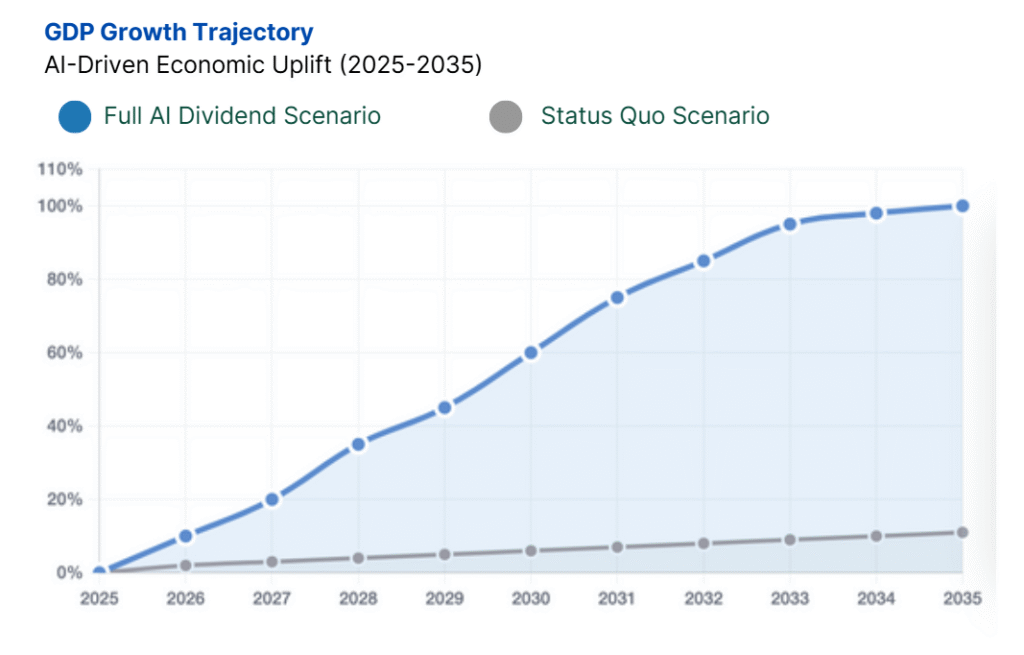 GDP Growth Trajectory
AI-Driven Economic Uplift (2025-2035)

Full AI Dividend Scenario
Status Quo Scenario

110%
100%
80%
60%
40%
20%
0%

2025
2026
2027
2028
2029
2030
2031
2032
2033
2034
2035